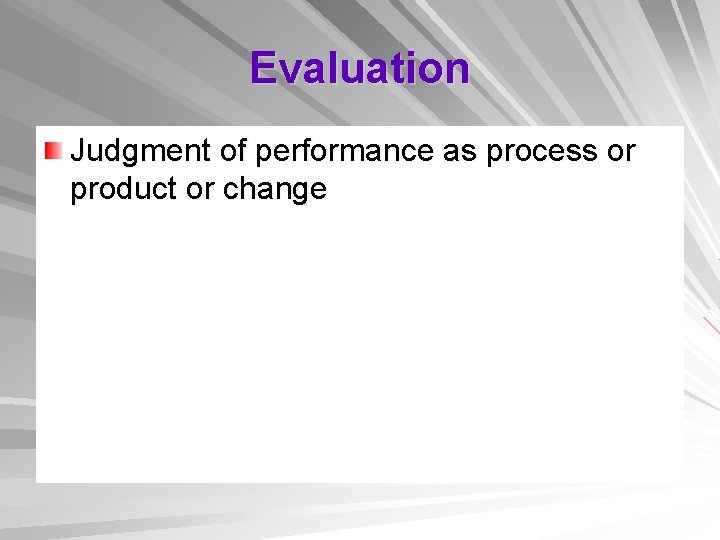 Evaluation

Judgment of performance as process or product or change